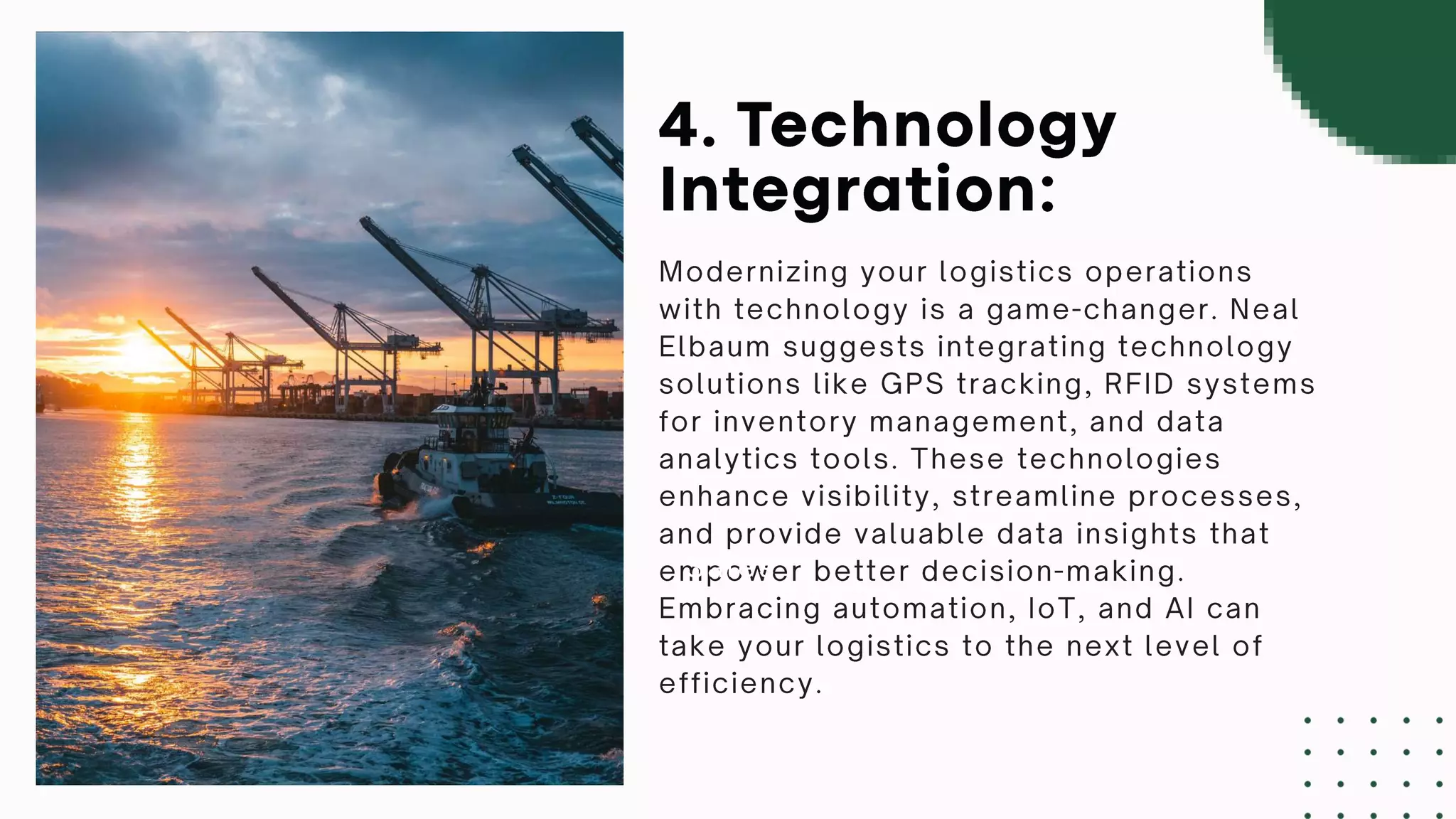 4. Technology Integration:

Modernizing your logistics operations with technology is a game-changer. Neal Elbaum suggests integrating technology solutions like GPS tracking, RFID systems for inventory management, and data analytics tools. These technologies enhance visibility, streamline processes, and provide valuable data insights that empower better decision-making. Embracing automation, IoT, and AI can take your logistics to the next level of efficiency.